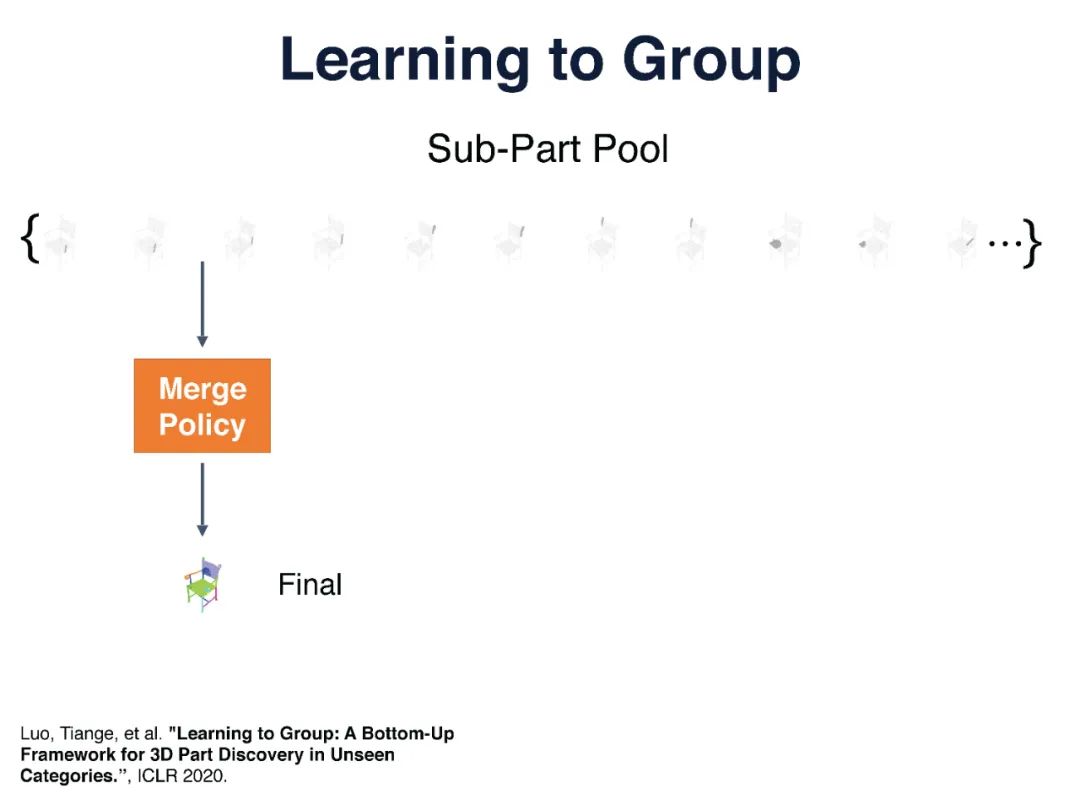 Learning to Group

Sub-Part Pool

{ …}

Merge Policy

Final

Luo, Tiange, et al. "Learning to Group: A Bottom-Up Framework for 3D Part Discovery in Unseen Categories.", ICLR 2020.